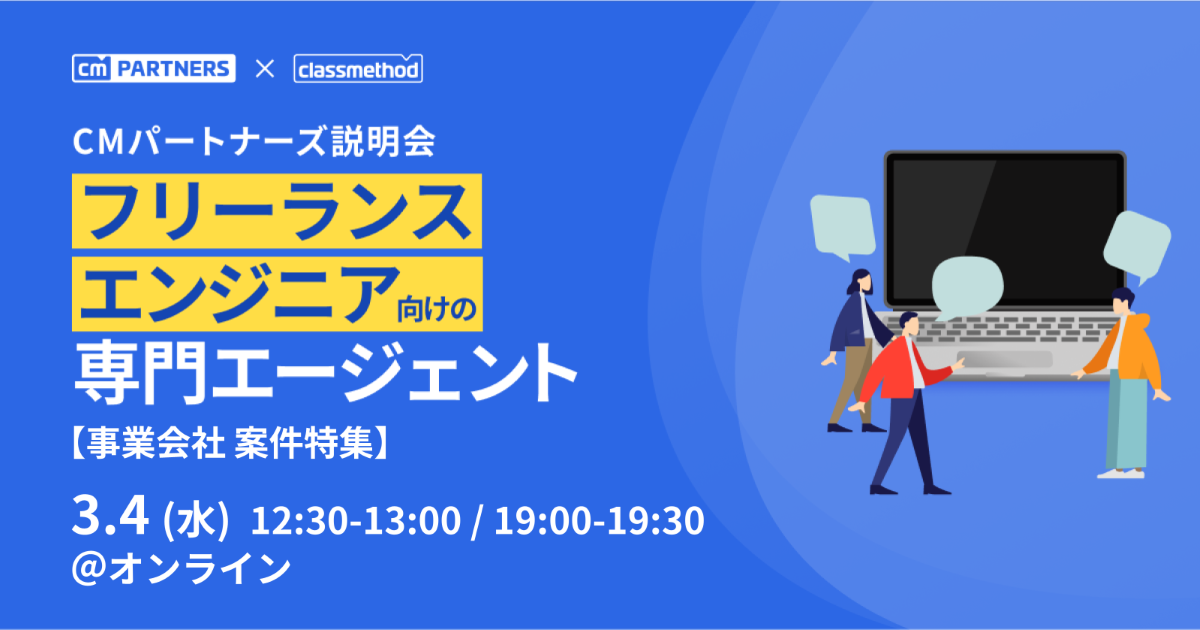 cm PARTNERS × classmethod

CMパートナーズ説明会

フリーランス
エンジニア向けの
専門エージェント

【事業会社 案件特集】

3.4 (水) 12:30-13:00 / 19:00-19:30
@オンライン